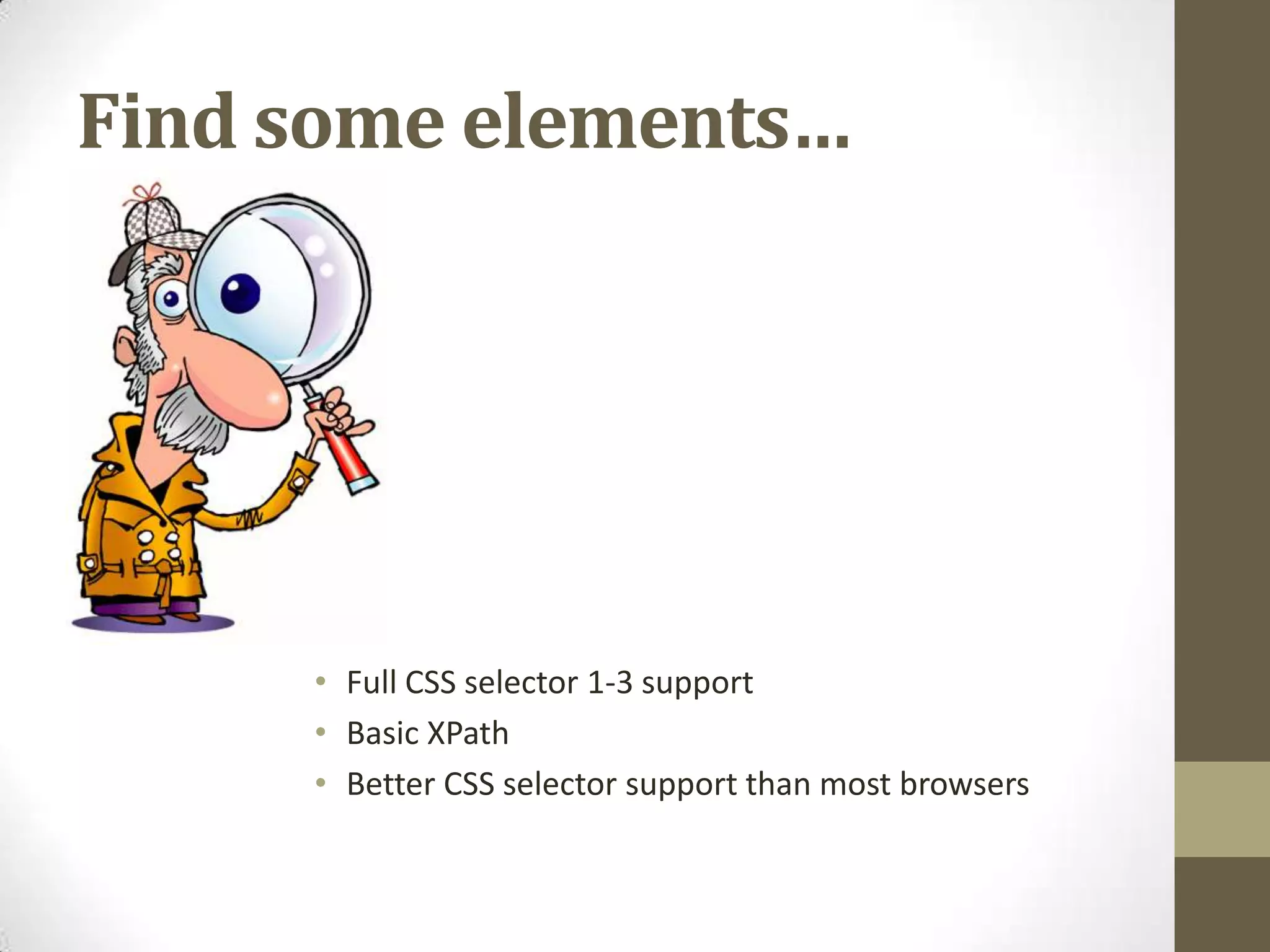 Find some elements…

• Full CSS selector 1-3 support
• Basic XPath
• Better CSS selector support than most browsers